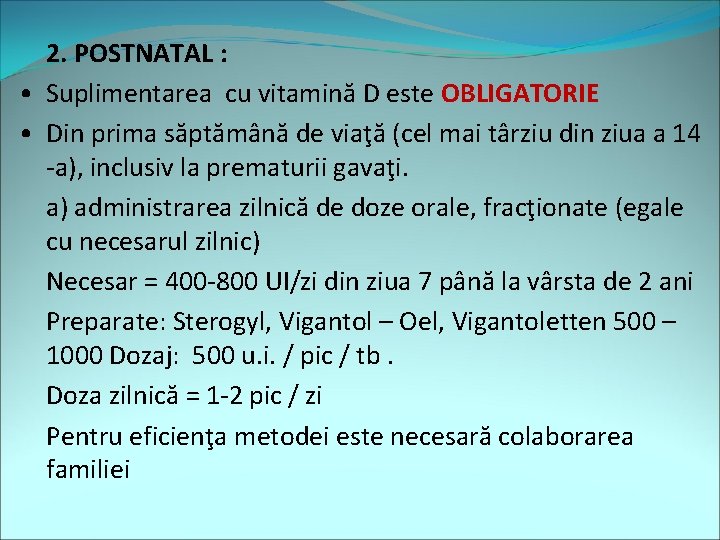 2. POSTNATAL :

• Suplimentarea cu vitamină D este OBLIGATORIE

• Din prima săptămână de viaţă (cel mai târziu din ziua a 14 -a), inclusiv la prematurii gavaţi.

a) administrarea zilnică de doze orale, fracţionate (egale cu necesarul zilnic)

Necesar = 400-800 UI/zi din ziua 7 până la vârsta de 2 ani

Preparate: Sterogyl, Vigantol – Oel, Vigantoletten 500 – 1000 Dozaj: 500 u.i. / pic / tb .

Doza zilnică = 1-2 pic / zi

Pentru eficienţa metodei este necesară colaborarea familiei